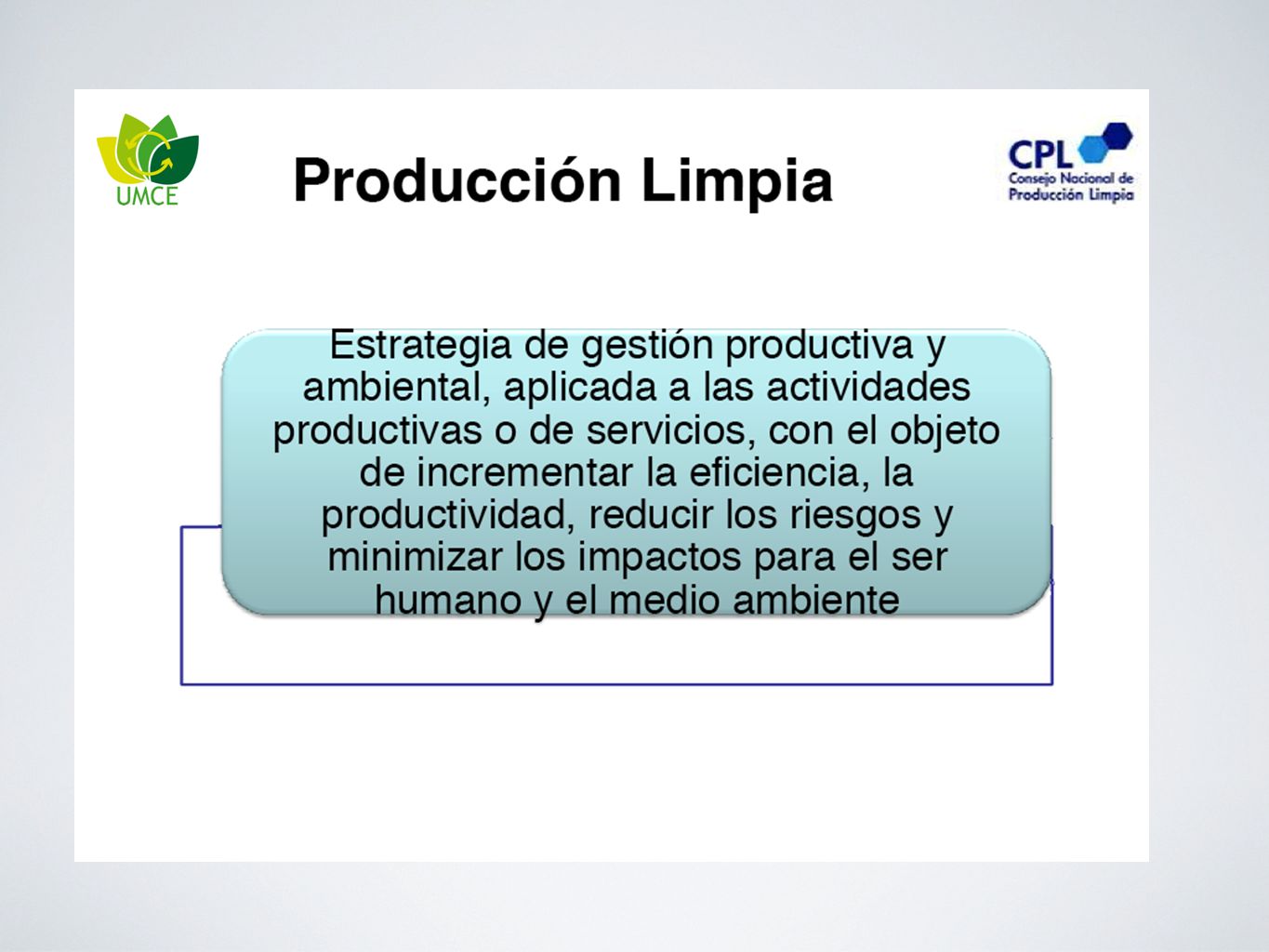 UMCE

Producción Limpia

CPL
Consejo Nacional de Producción Limpia

Estrategia de gestión productiva y ambiental, aplicada a las actividades productivas o de servicios, con el objeto de incrementar la eficiencia, la productividad, reducir los riesgos y minimizar los impactos para el ser humano y el medio ambiente